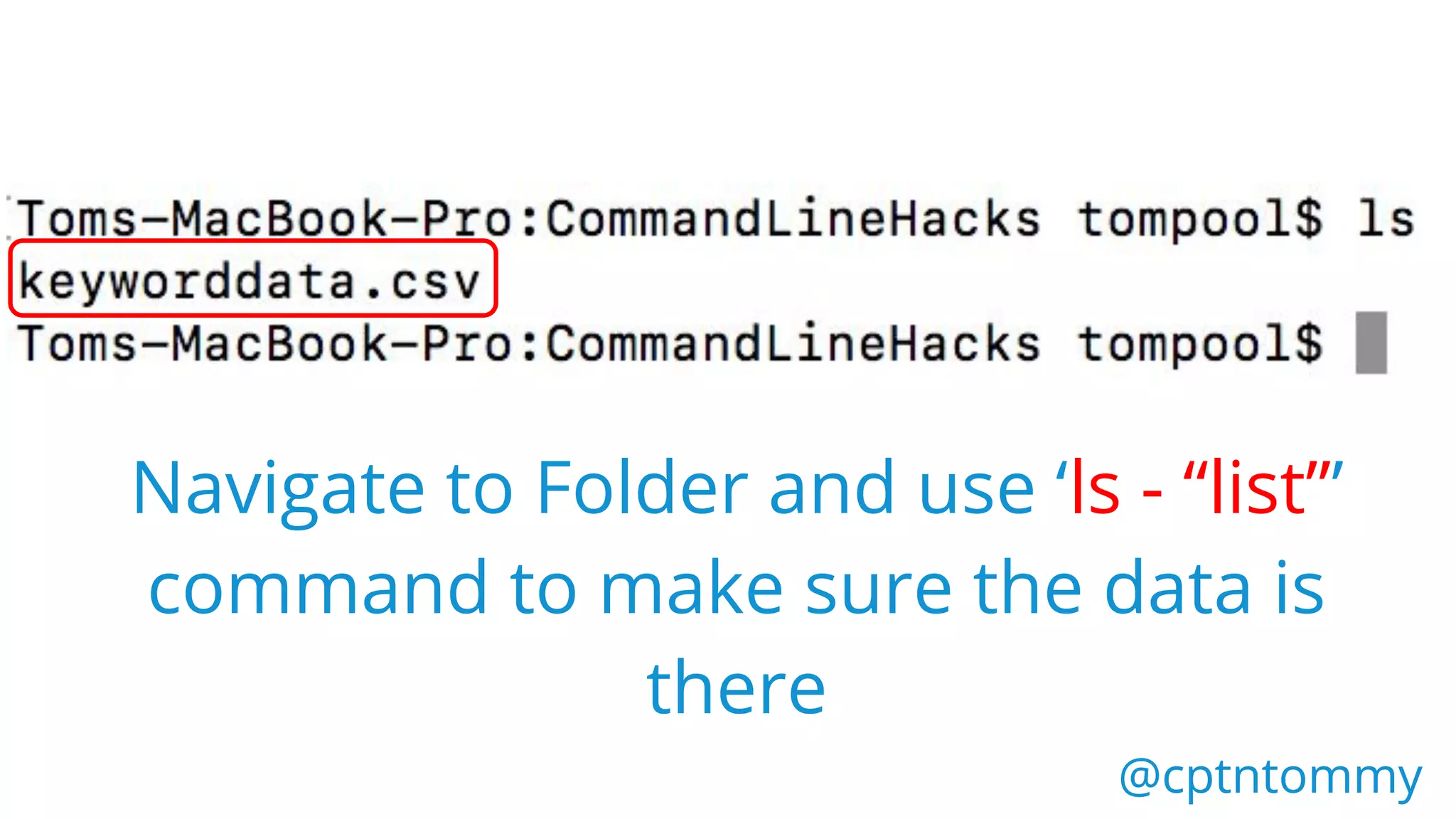 Toms-MacBook-Pro:CommandLineHacks tompool$ ls
keyworddata.csv
Toms-MacBook-Pro:CommandLineHacks tompool$

Navigate to Folder and use ‘ls - “list”’ command to make sure the data is there

@cptntommy